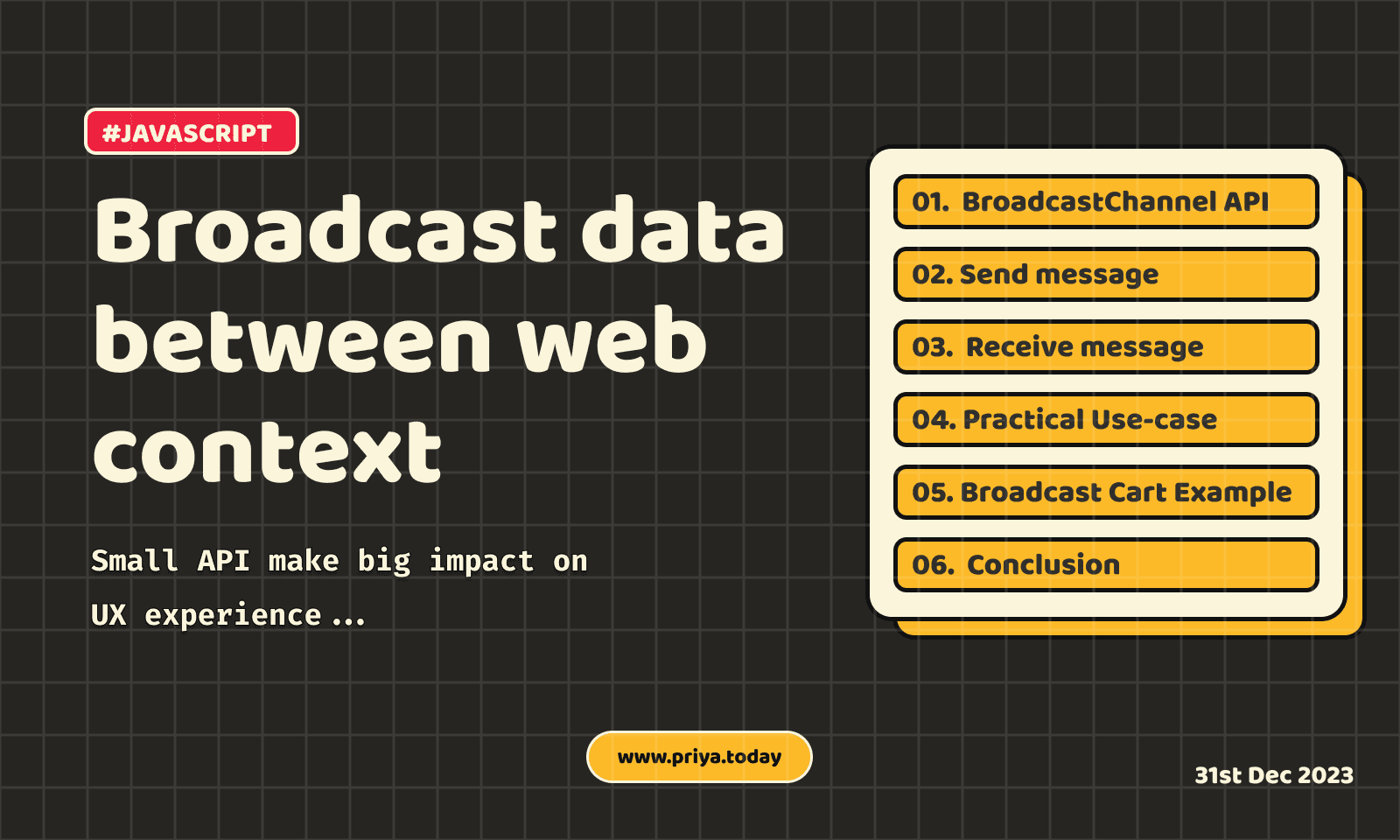 #JAVASCRIPT

Broadcast data between web context

Small API make big impact on UX experience ...

01. BroadcastChannel API
02. Send message
03. Receive message
04. Practical Use-case
05. Broadcast Cart Example
06. Conclusion

www.priya.today

31st Dec 2023